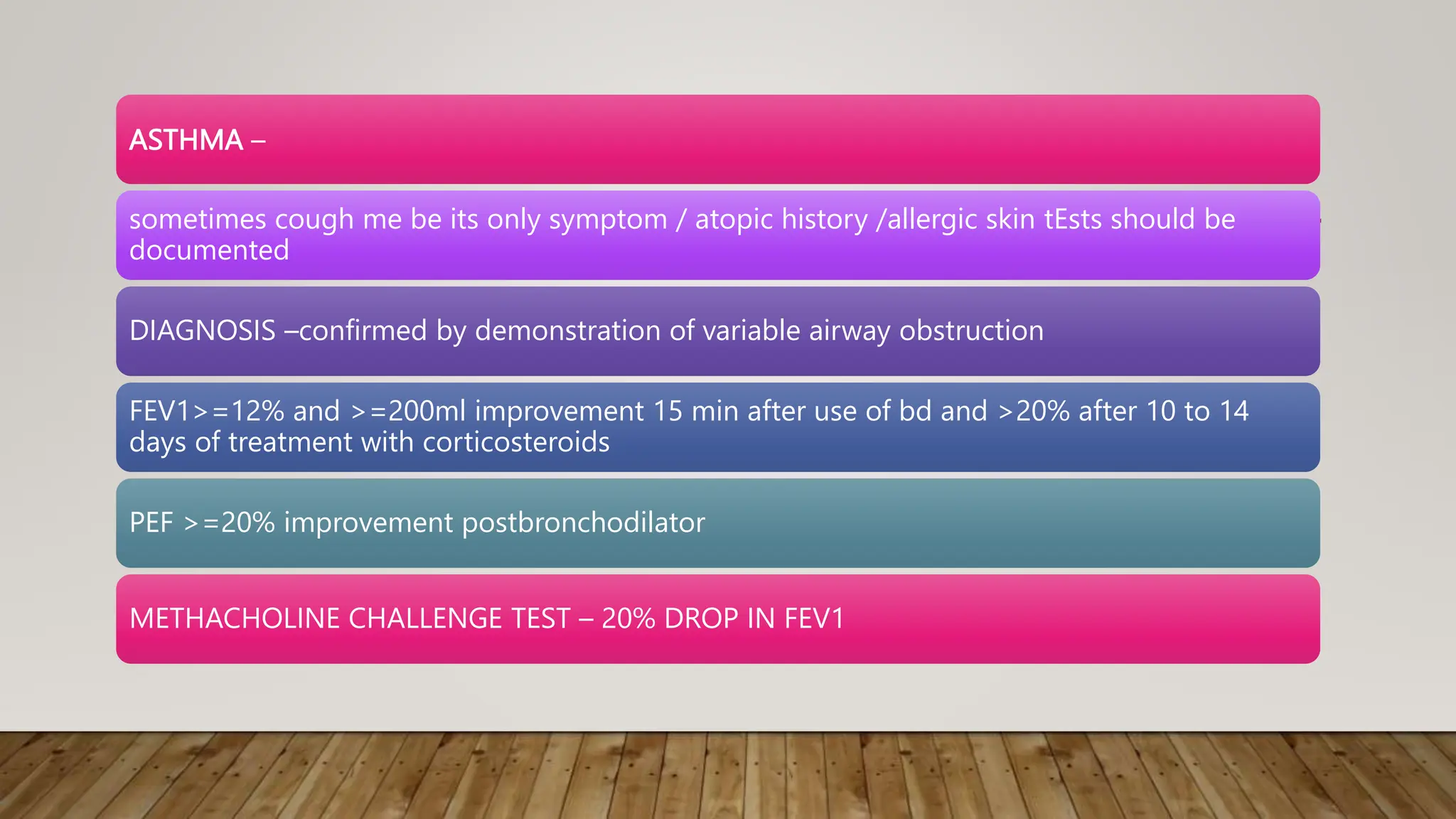 ASTHMA –

sometimes cough me be its only symptom / atopic history /allergic skin tEsts should be documented

DIAGNOSIS –confirmed by demonstration of variable airway obstruction

FEV1>=12% and >=200ml improvement 15 min after use of bd and >20% after 10 to 14 days of treatment with corticosteroids

PEF >=20% improvement postbronchodilator

METHACHOLINE CHALLENGE TEST – 20% DROP IN FEV1